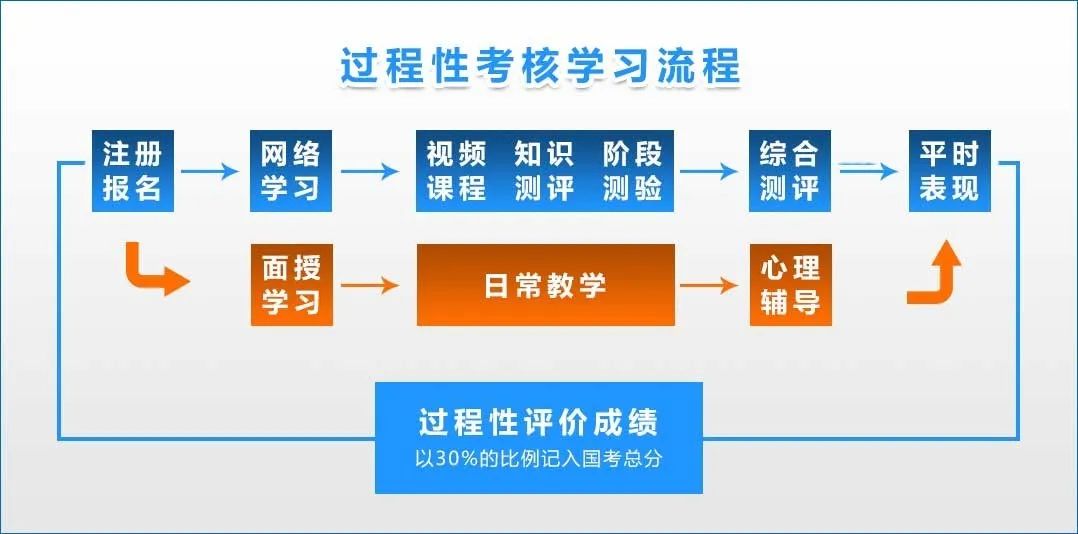 过程性考核学习流程

注册报名

网络学习

视频课程 知识测评 阶段测验

综合测评

平时表现

面授学习

日常教学

心理辅导

过程性评价成绩
以30%的比例记入国考总分